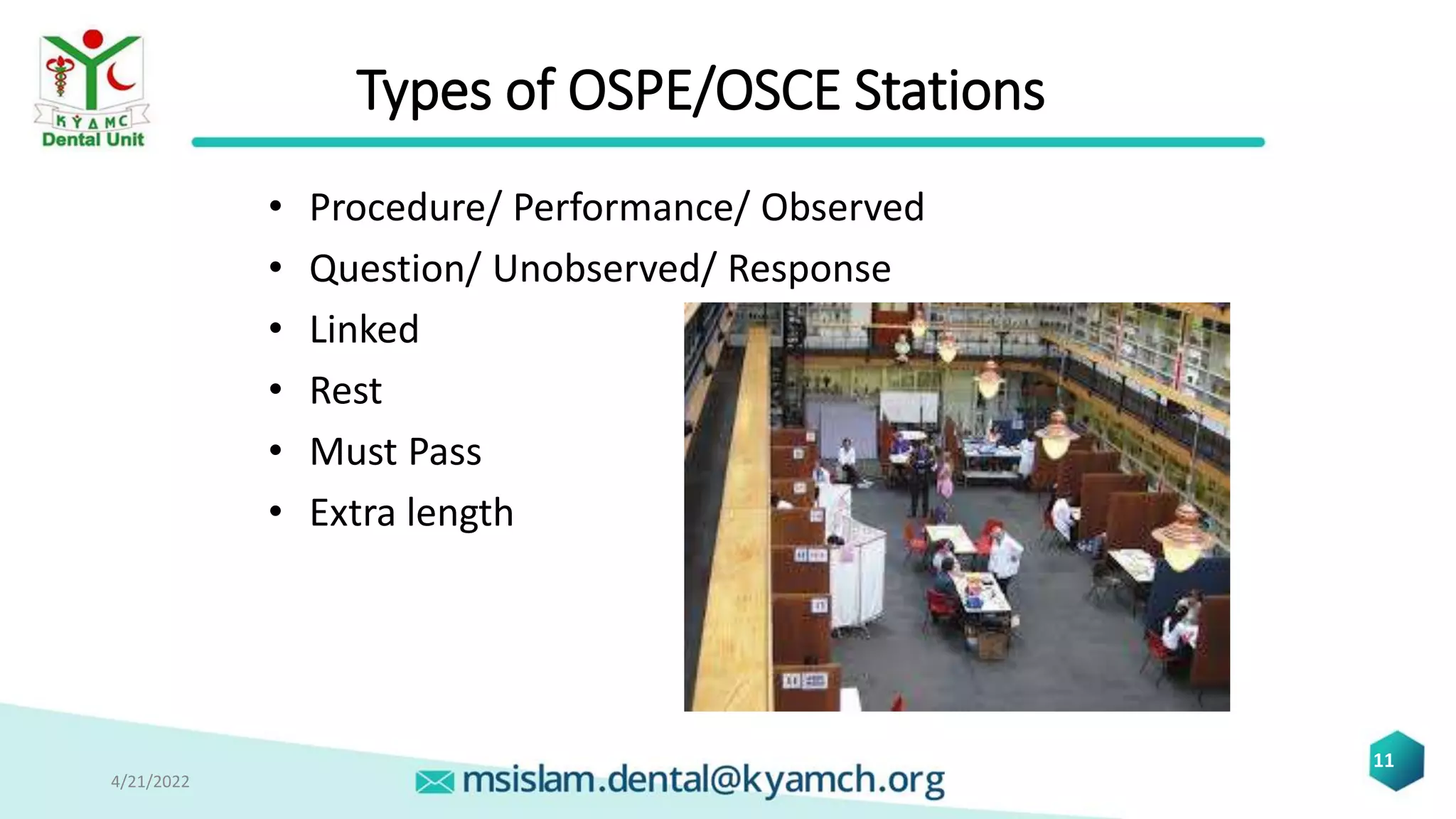 KYAMC
Dental Unit

Types of OSPE/OSCE Stations

• Procedure/ Performance/ Observed
• Question/ Unobserved/ Response
• Linked
• Rest
• Must Pass
• Extra length

4/21/2022

msislam.dental@kyamch.org

11